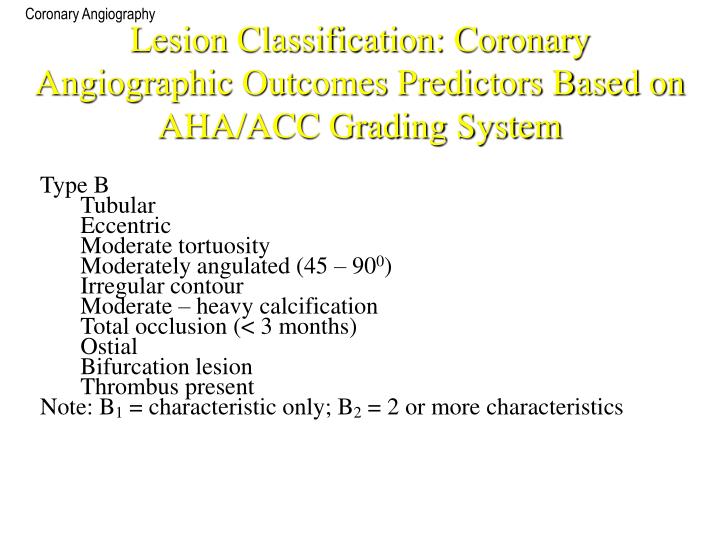 Coronary Angiography

Lesion Classification: Coronary Angiographic Outcomes Predictors Based on AHA/ACC Grading System

Type B
Tubular
Eccentric
Moderate tortuosity
Moderately angulated (45 – $90^0$)
Irregular contour
Moderate – heavy calcification
Total occlusion (< 3 months)
Ostial
Bifurcation lesion
Thrombus present
Note: $B_1$ = characteristic only; $B_2$ = 2 or more characteristics